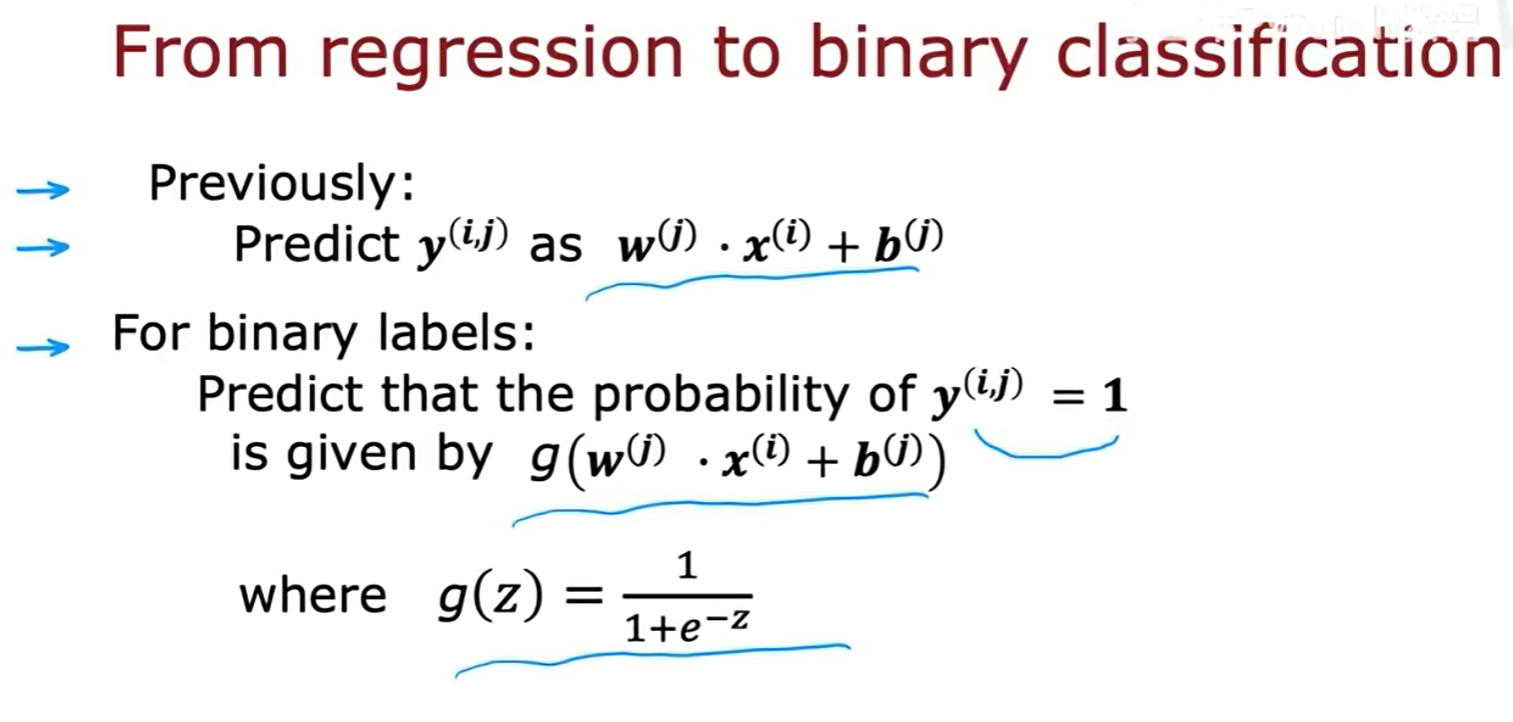 From regression to binary classification

Previously:

Predict $y^{(i,j)}$ as $w^{(j)} \cdot x^{(i)} + b^{(j)}$

For binary labels:

Predict that the probability of $y^{(i,j)} = 1$ is given by $g(w^{(j)} \cdot x^{(i)} + b^{(j)})$

where $g(z) = \frac{1}{1+e^{-z}}$